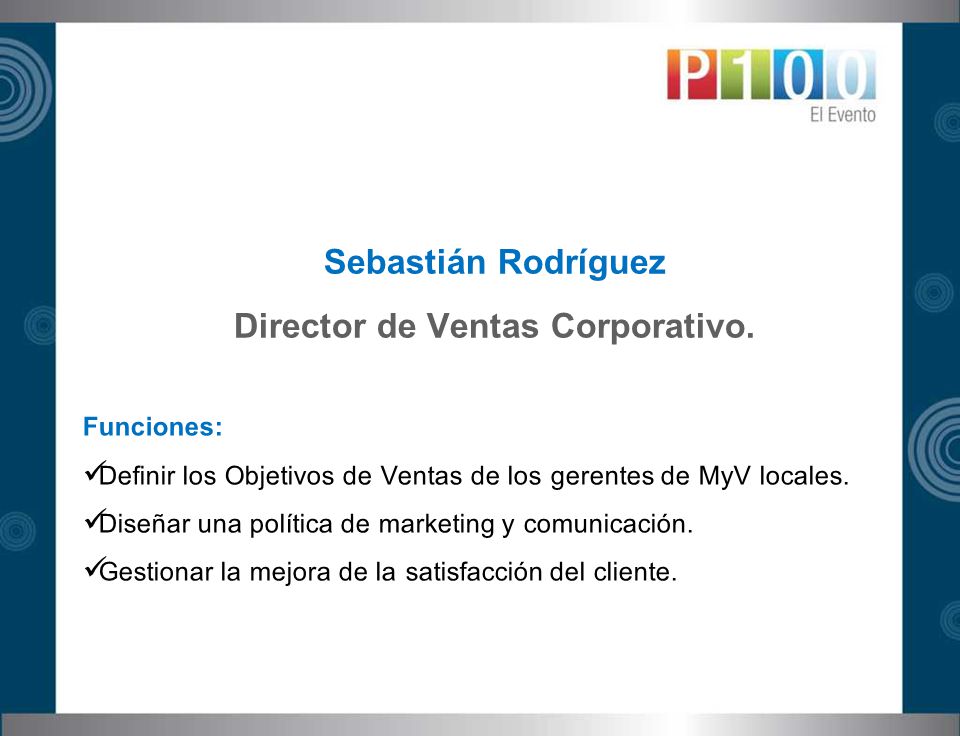 P100
El Evento

Sebastián Rodríguez

Director de Ventas Corporativo.

Funciones:

✓Definir los Objetivos de Ventas de los gerentes de MyV locales.

✓Diseñar una política de marketing y comunicación.

✓Gestionar la mejora de la satisfacción del cliente.